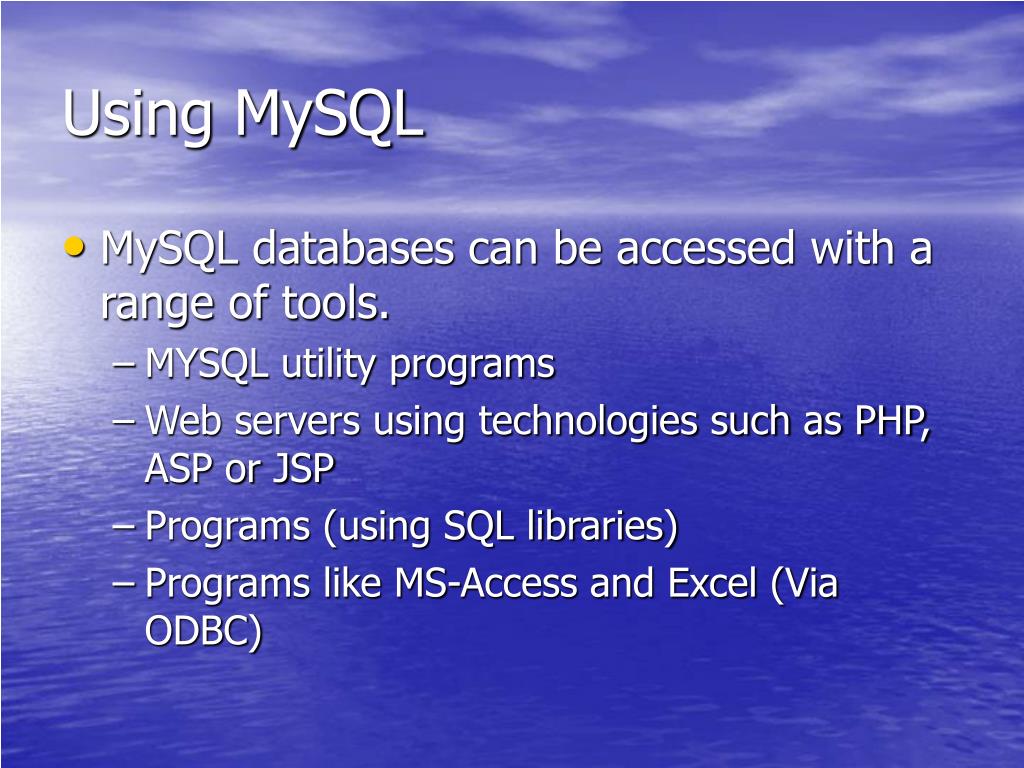 Using MySQL

• MySQL databases can be accessed with a range of tools.
– MYSQL utility programs
– Web servers using technologies such as PHP, ASP or JSP
– Programs (using SQL libraries)
– Programs like MS-Access and Excel (Via ODBC)